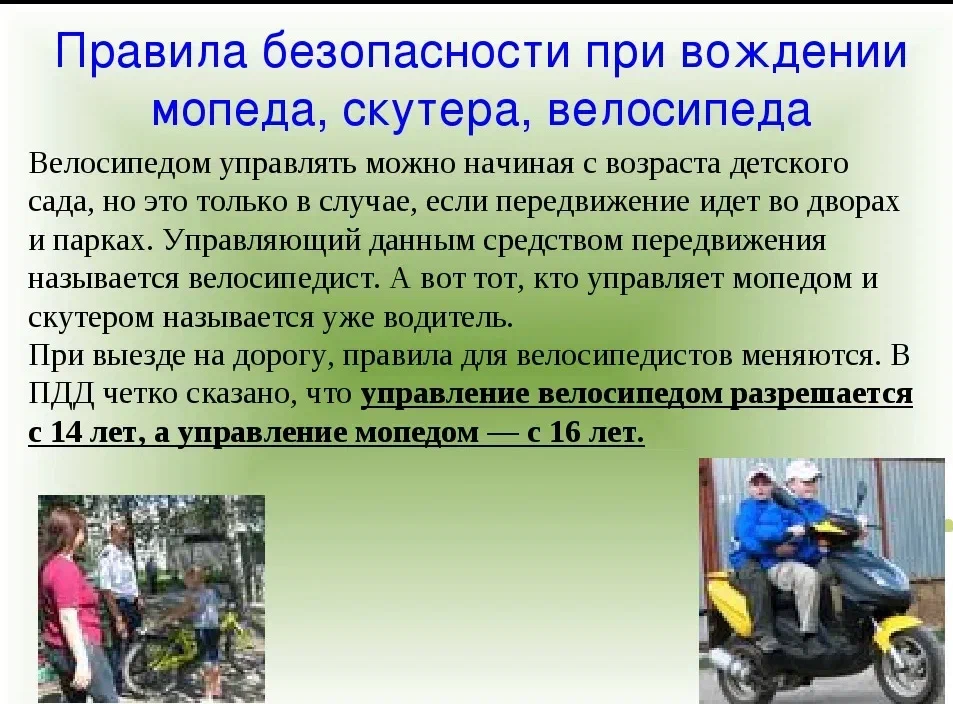 Правила безопасности при вождении мопеда, скутера, велосипеда

Велосипедом управлять можно начиная с возраста детского сада, но это только в случае, если передвижение идет во дворах и парках. Управляющий данным средством передвижения называется велосипедист. А вот тот, кто управляет мопедом и скутером называется уже водитель.

При выезде на дорогу, правила для велосипедистов меняются. В ПДД четко сказано, что управление велосипедом разрешается с 14 лет, а управление мопедом — с 16 лет.